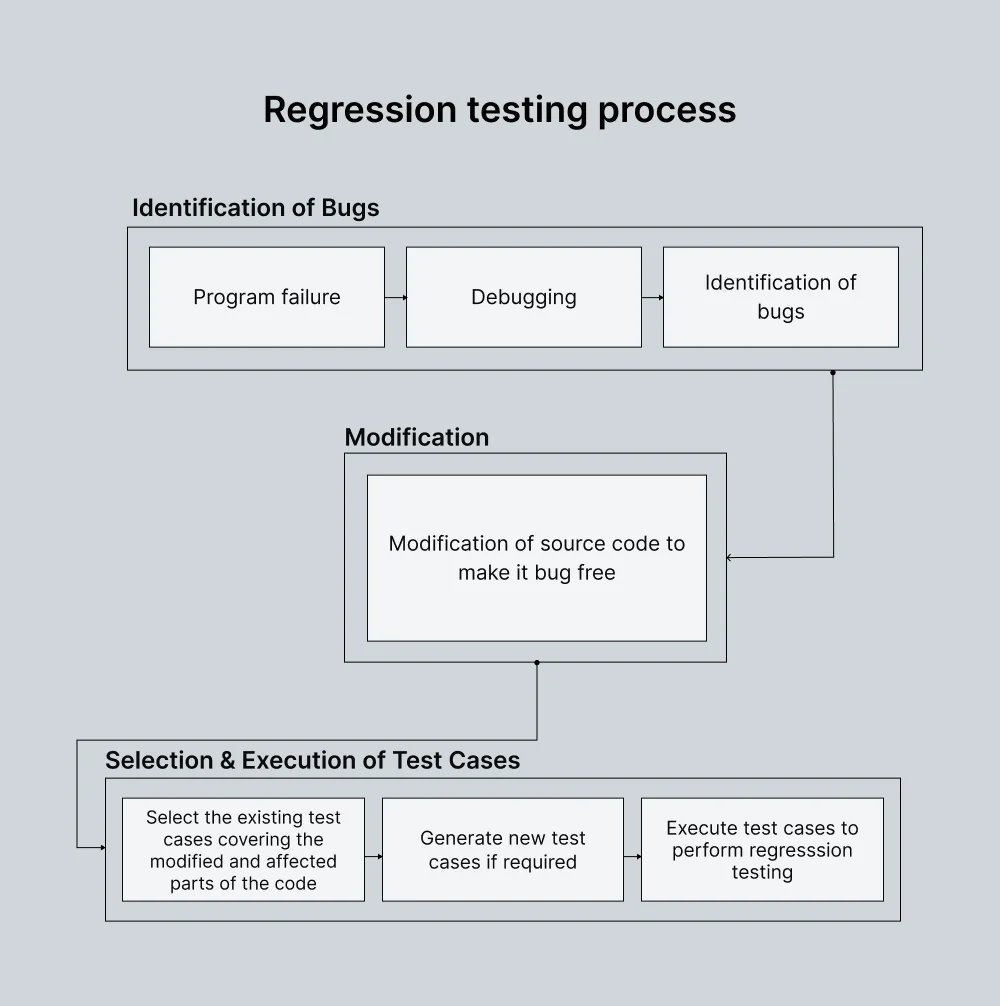 Regression testing process

Identification of Bugs

Program failure

Debugging

Identification of bugs

Modification

Modification of source code to make it bug free

Selection & Execution of Test Cases

Select the existing test cases covering the modified and affected parts of the code

Generate new test cases if required

Execute test cases to perform regresssion testing